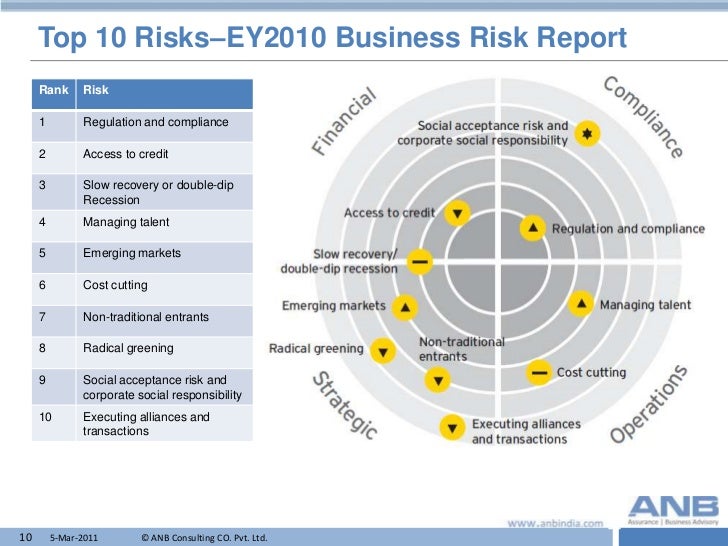 Top 10 Risks–EY2010 Business Risk Report

| Rank | Risk |
|---|---|
| 1 | Regulation and compliance |
| 2 | Access to credit |
| 3 | Slow recovery or double-dip Recession |
| 4 | Managing talent |
| 5 | Emerging markets |
| 6 | Cost cutting |
| 7 | Non-traditional entrants |
| 8 | Radical greening |
| 9 | Social acceptance risk and corporate social responsibility |
| 10 | Executing alliances and transactions |

Financial
Compliance
Strategic
Operations

Social acceptance risk and corporate social responsibility
Access to credit
Regulation and compliance
Slow recovery/ double-dip recession
Emerging markets
Managing talent
Radical greening
Non-traditional entrants
Cost cutting
Executing alliances and transactions

www.anbindia.com
ANB
Assurance | Business Advisory

10 5-Mar-2011 © ANB Consulting CO. Pvt. Ltd.